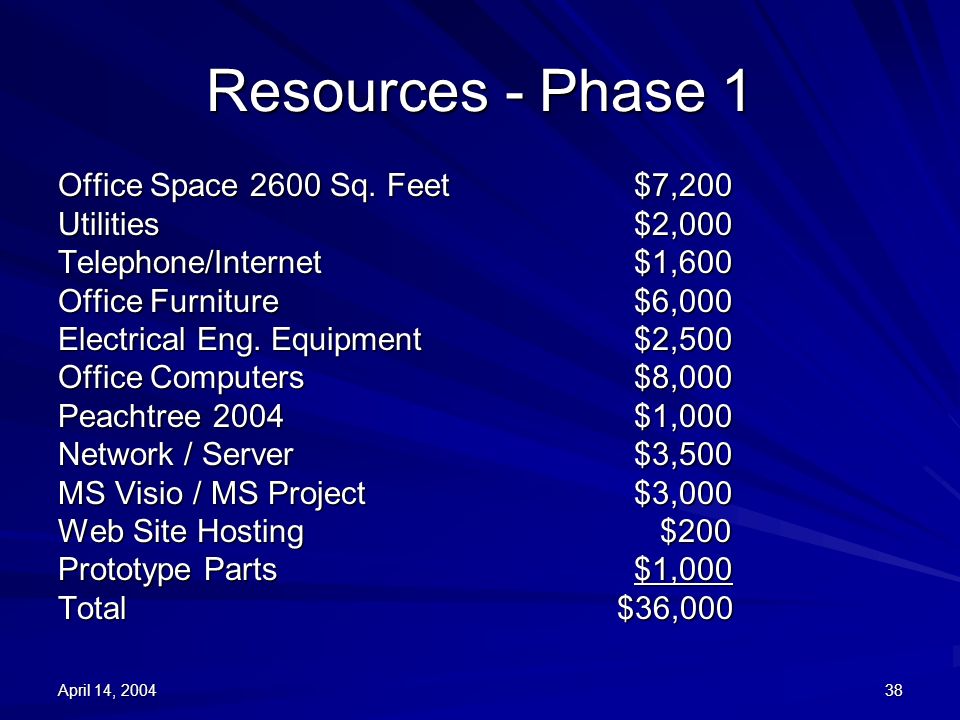 Resources - Phase 1

| | |
|---|---|
| Office Space 2600 Sq. Feet | \$7,200 |
| Utilities | \$2,000 |
| Telephone/Internet | \$1,600 |
| Office Furniture | \$6,000 |
| Electrical Eng. Equipment | \$2,500 |
| Office Computers | \$8,000 |
| Peachtree 2004 | \$1,000 |
| Network / Server | \$3,500 |
| MS Visio / MS Project | \$3,000 |
| Web Site Hosting | \$200 |
| Prototype Parts | \$1,000 |
| Total | \$36,000 |

April 14, 2004

38